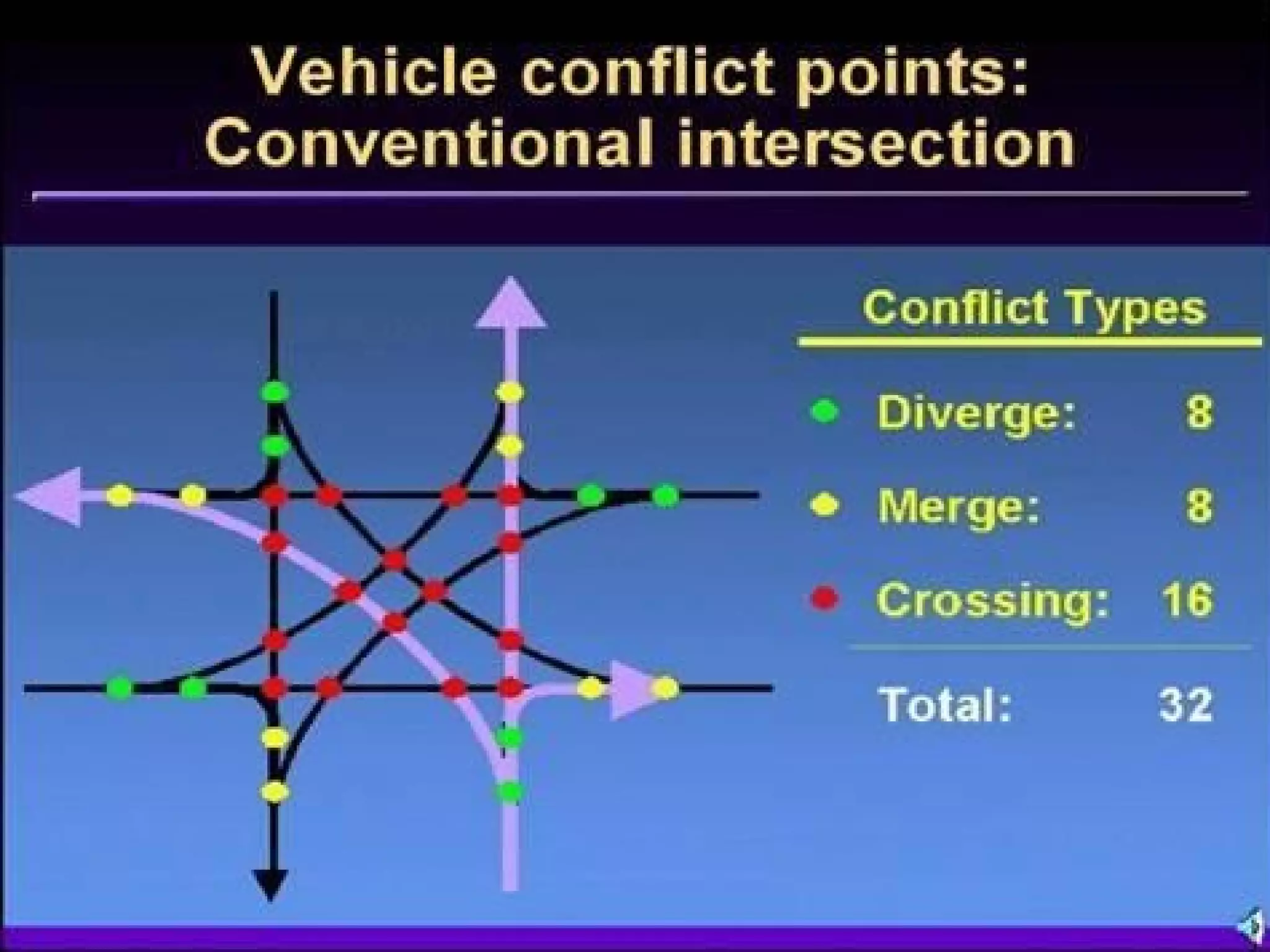 Vehicle conflict points:
Conventional intersection

Conflict Types

Diverge: 8

Merge: 8

Crossing: 16

Total: 32